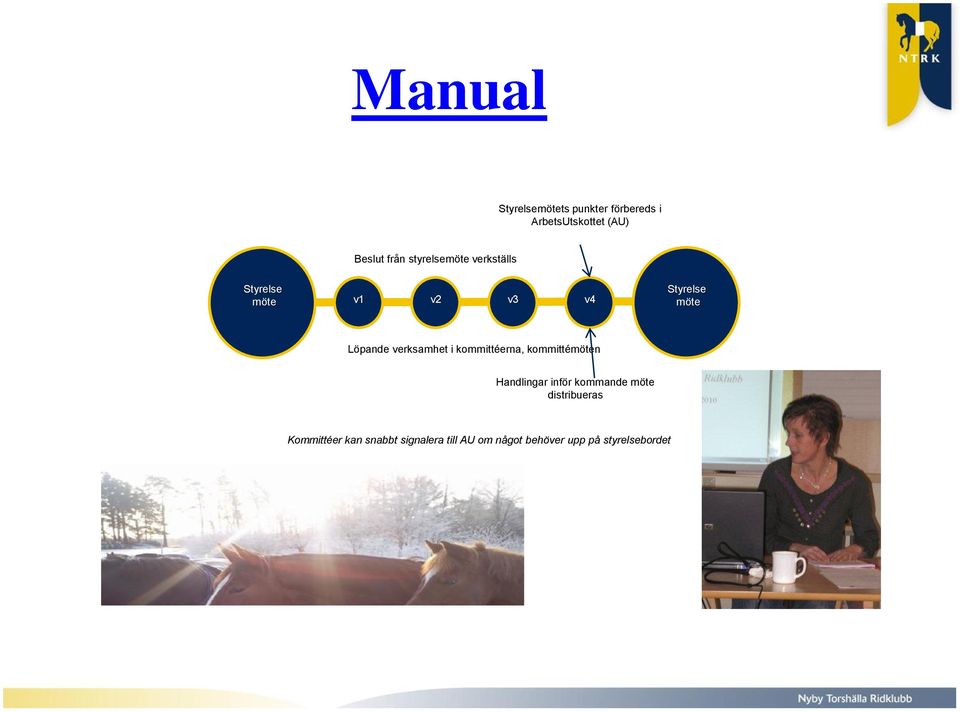 NTRK

Manual

Styrelsemötets punkter förbereds i ArbetsUtskottet (AU)

Beslut från styrelsemöte verkställs

Styrelse möte

v1

v2

v3

v4

Styrelse möte

Löpande verksamhet i kommittéerna, kommittémöten

Handlingar inför kommande möte distribueras

Kommittéer kan snabbt signalera till AU om något behöver upp på styrelsebordet

Ridklubb

2010

Nyby Torshälla Ridklubb